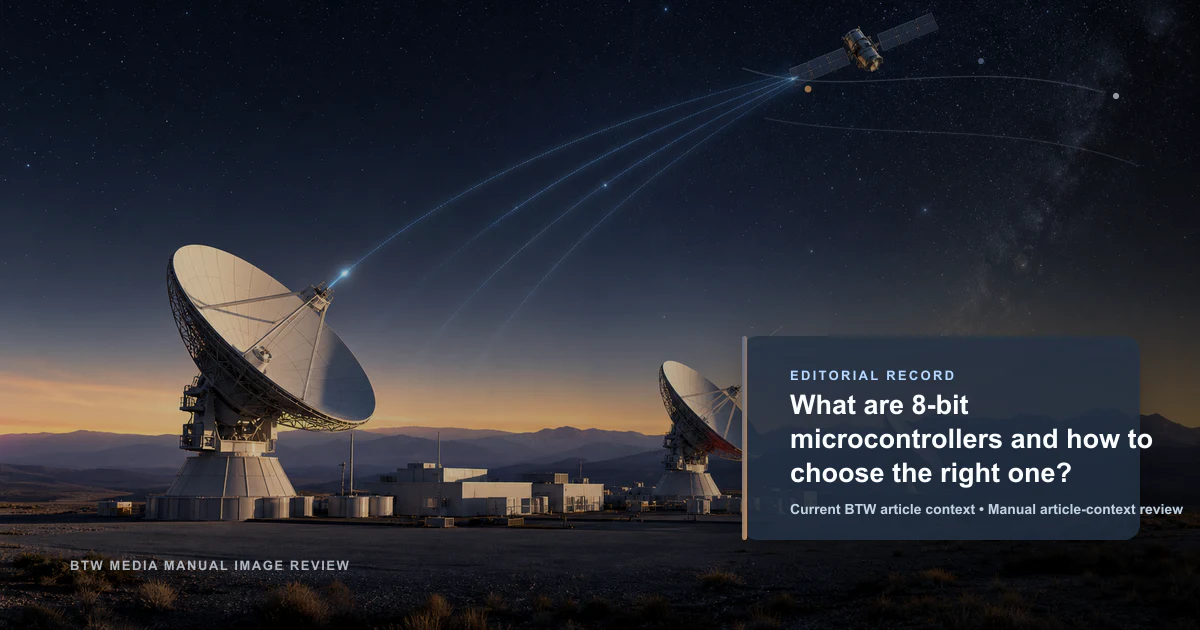 EDITORIAL RECORD

What are 8-bit microcontrollers and how to choose the right one?

Current BTW article context • Manual article-context review

BTW MEDIA MANUAL IMAGE REVIEW